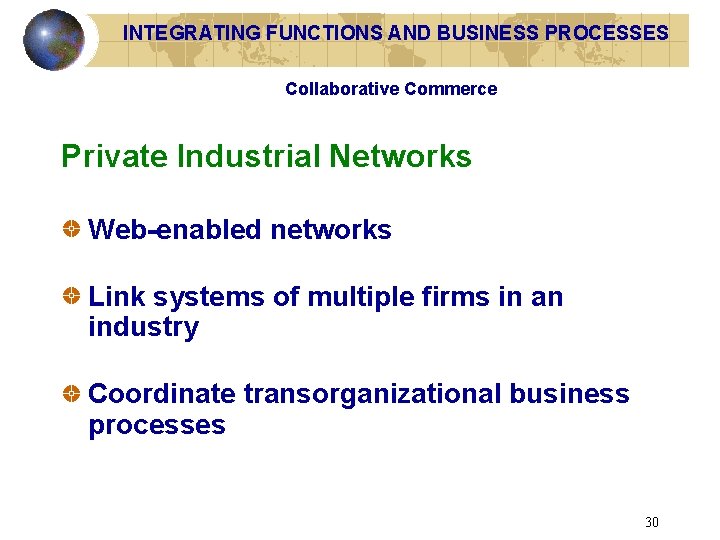 INTEGRATING FUNCTIONS AND BUSINESS PROCESSES

Collaborative Commerce

Private Industrial Networks

Web-enabled networks

Link systems of multiple firms in an industry

Coordinate transorganizational business processes

30